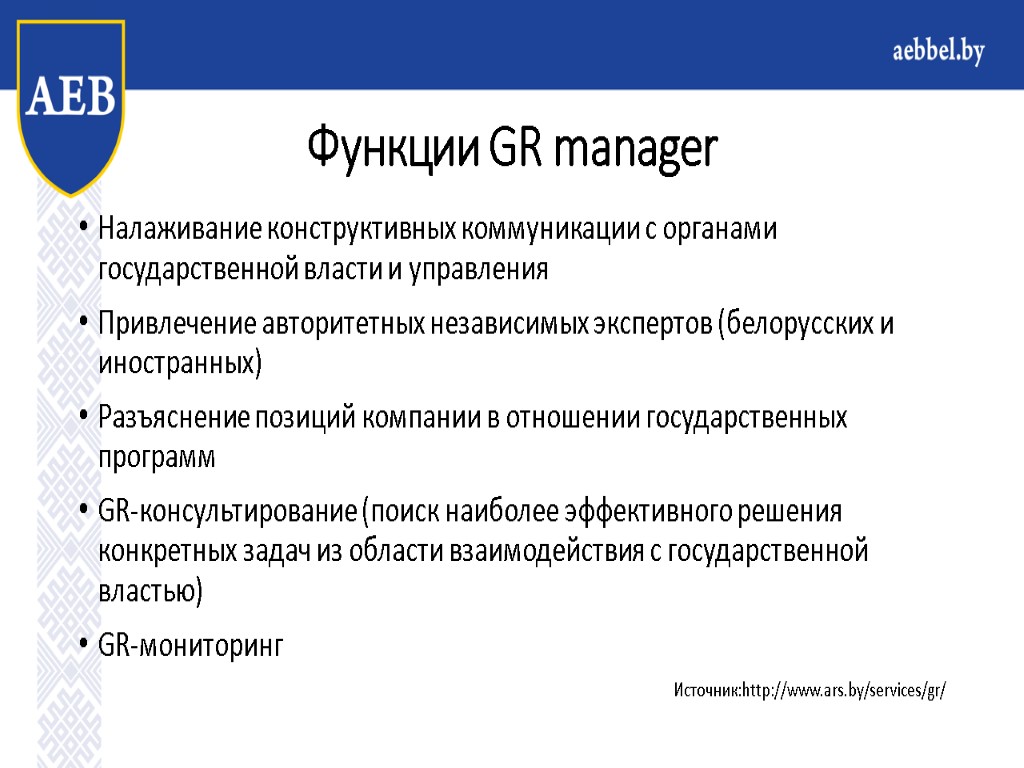 AEB

aebbel.by

Функции GR manager

• Налаживание конструктивных коммуникации с органами государственной власти и управления

• Привлечение авторитетных независимых экспертов (белорусских и иностранных)

• Разъяснение позиций компании в отношении государственных программ

• GR-консультирование (поиск наиболее эффективного решения конкретных задач из области взаимодействия с государственной властью)

• GR-мониторинг

Источник:http://www.ars.by/services/gr/